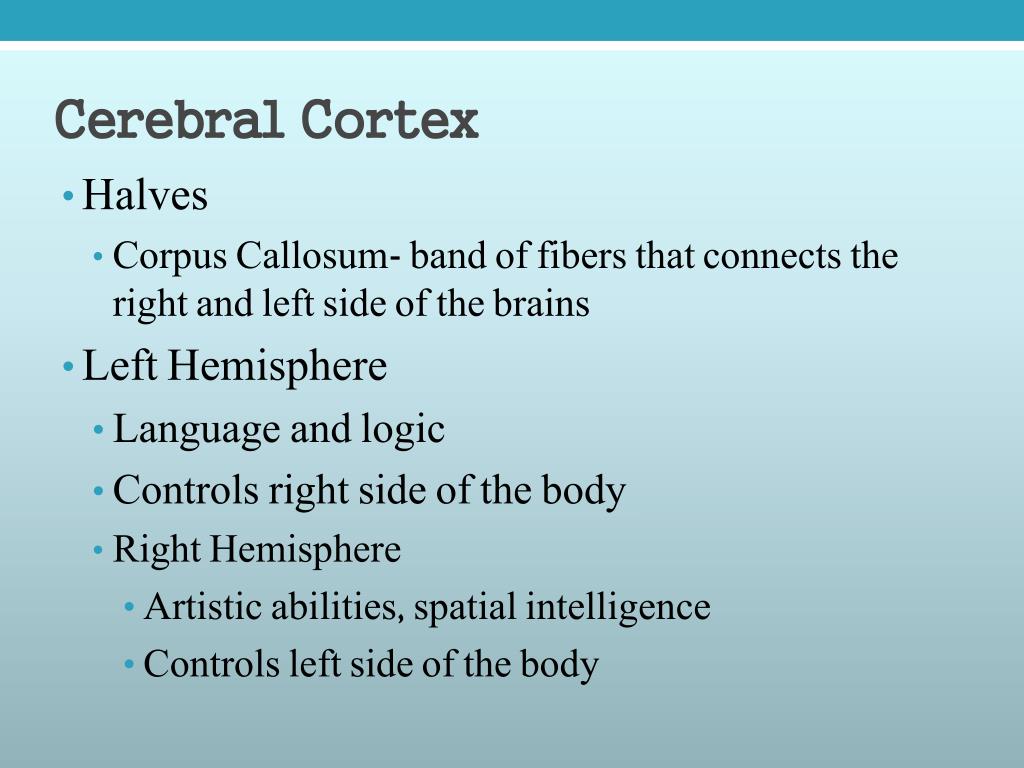 Cerebral Cortex

• Halves
  • Corpus Callosum- band of fibers that connects the right and left side of the brains
• Left Hemisphere
  • Language and logic
  • Controls right side of the body
  • Right Hemisphere
    • Artistic abilities, spatial intelligence
    • Controls left side of the body